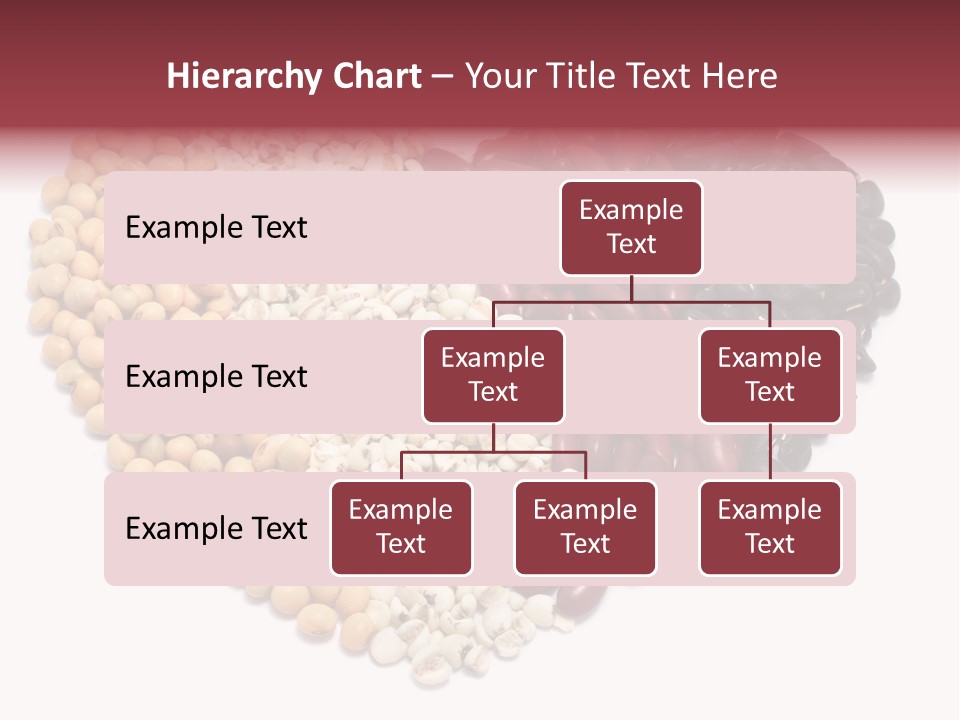 Hierarchy Chart – Your Title Text Here

Example Text

Example Text

Example Text

Example Text

Example Text

Example Text

Example Text

Example Text

Example Text